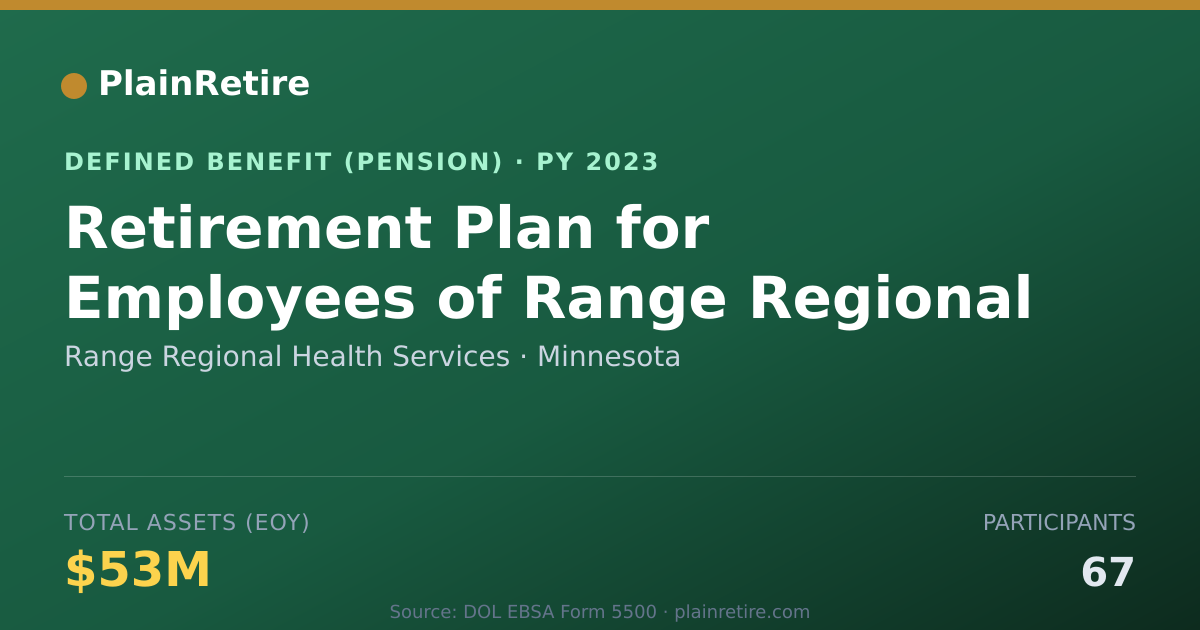 PlainRetire

DEFINED BENEFIT (PENSION) · PY 2023

Retirement Plan for Employees of Range Regional

Range Regional Health Services · Minnesota

TOTAL ASSETS (EOY)

$53M

PARTICIPANTS

67

Source: DOL EBSA Form 5500 · plainretire.com